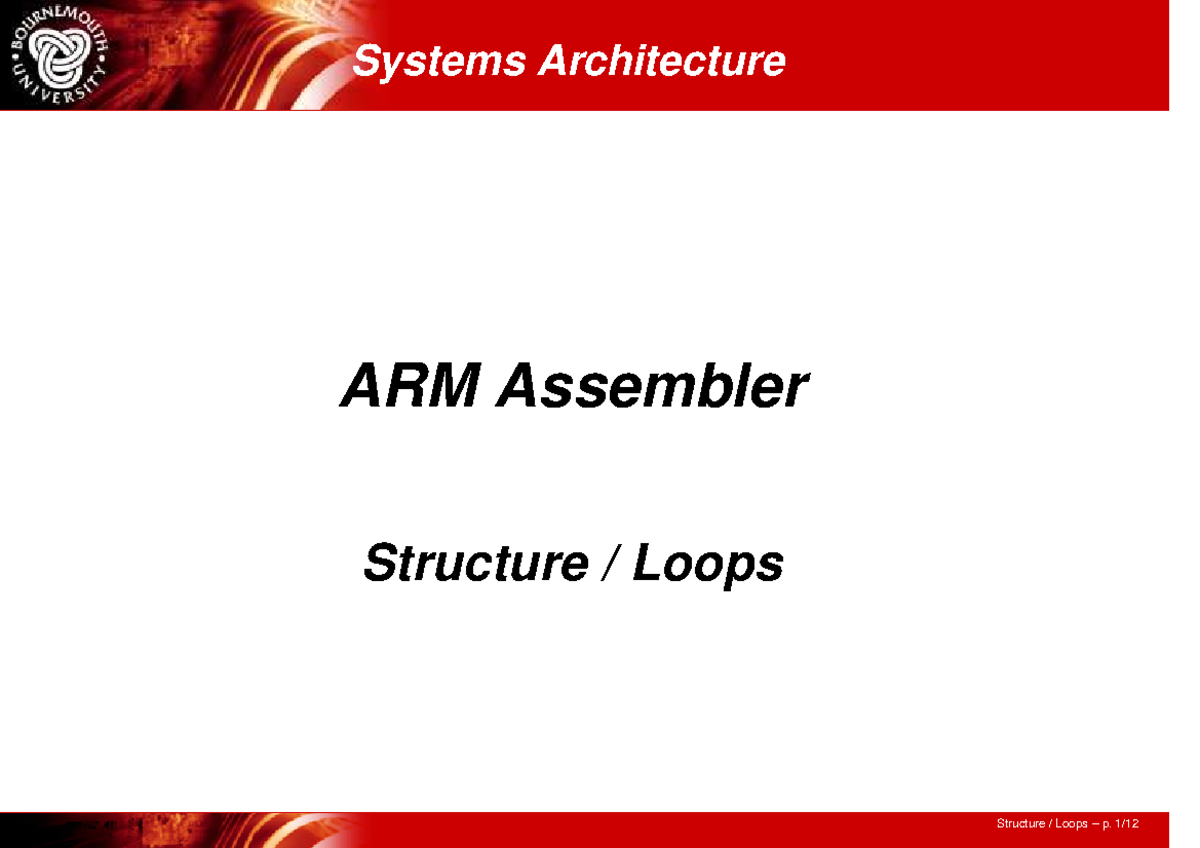 BOURNEMOUTH UNIVERSITY

Systems Architecture

ARM Assembler

Structure / Loops

Structure / Loops – p. 1/12